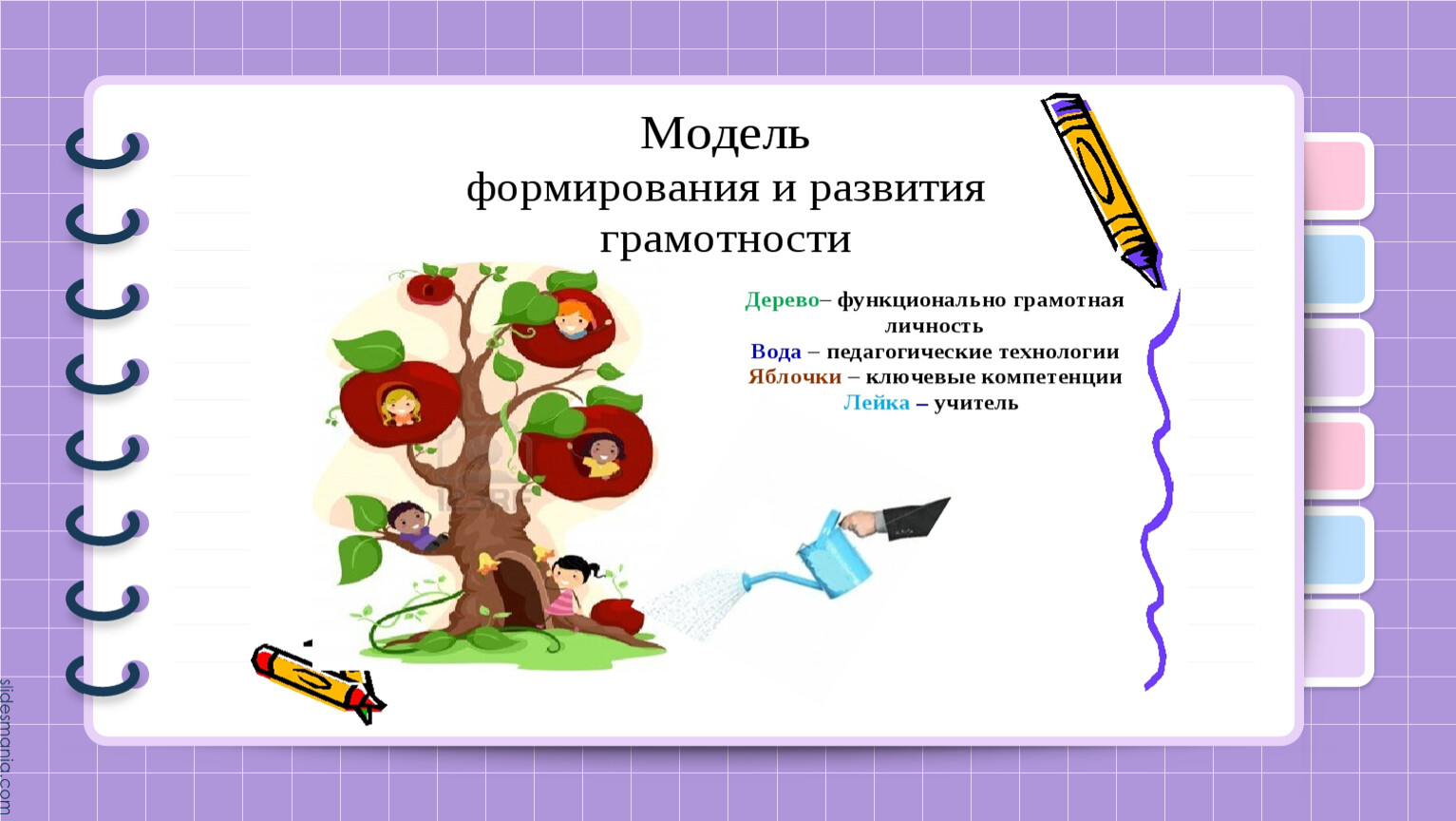 Модель
формирования и развития
грамотности

Дерево– функционально грамотная личность
Вода – педагогические технологии
Яблочки – ключевые компетенции
Лейка – учитель

slidesmania.com